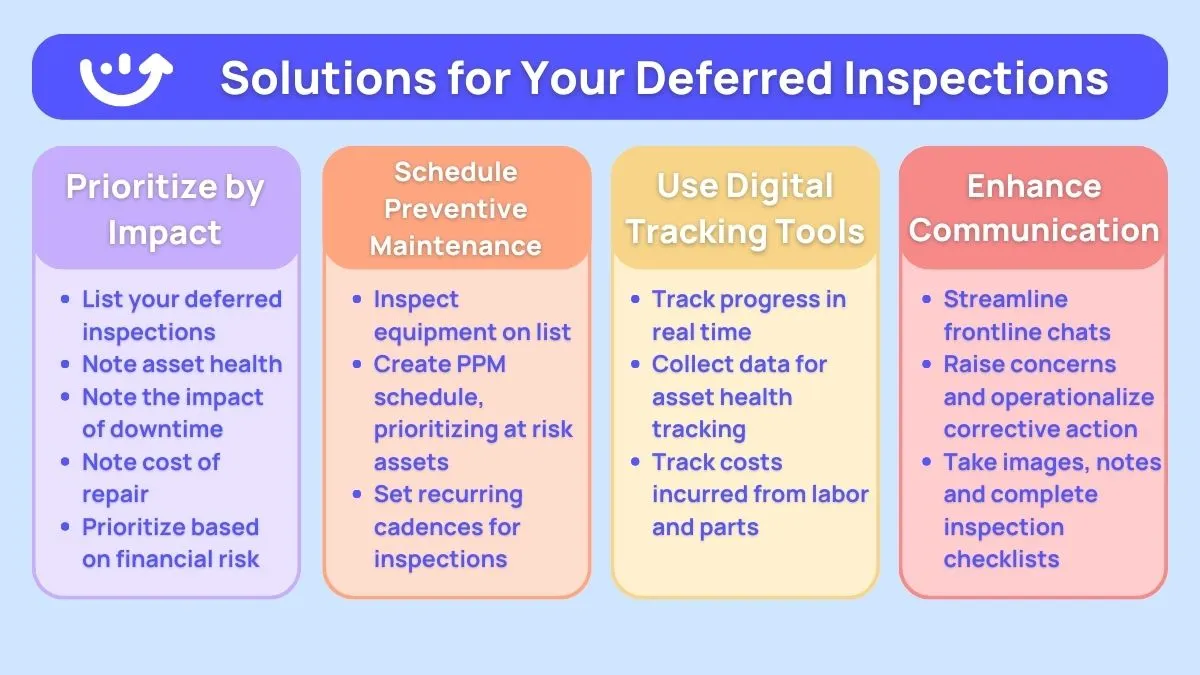 Solutions for Your Deferred Inspections

Prioritize by Impact

- List your deferred inspections
- Note asset health
- Note the impact of downtime
- Note cost of repair
- Prioritize based on financial risk

Schedule Preventive Maintenance

- Inspect equipment on list
- Create PPM schedule, prioritizing at risk assets
- Set recurring cadences for inspections

Use Digital Tracking Tools

- Track progress in real time
- Collect data for asset health tracking
- Track costs incurred from labor and parts

Enhance Communication

- Streamline frontline chats
- Raise concerns and operationalize corrective action
- Take images, notes and complete inspection checklists